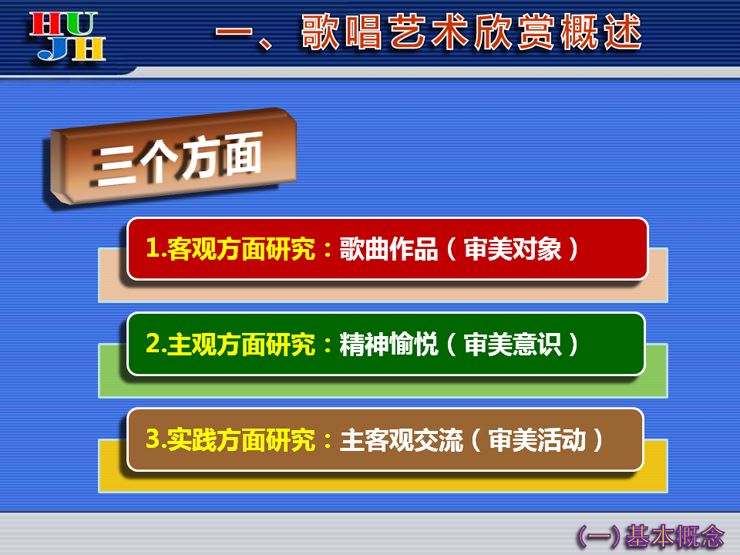 HU
JH

一、歌唱艺术欣赏概述

三个方面

1.客观方面研究：歌曲作品（审美对象）

2.主观方面研究：精神愉悦（审美意识）

3.实践方面研究：主客观交流（审美活动）

(一)基本概念